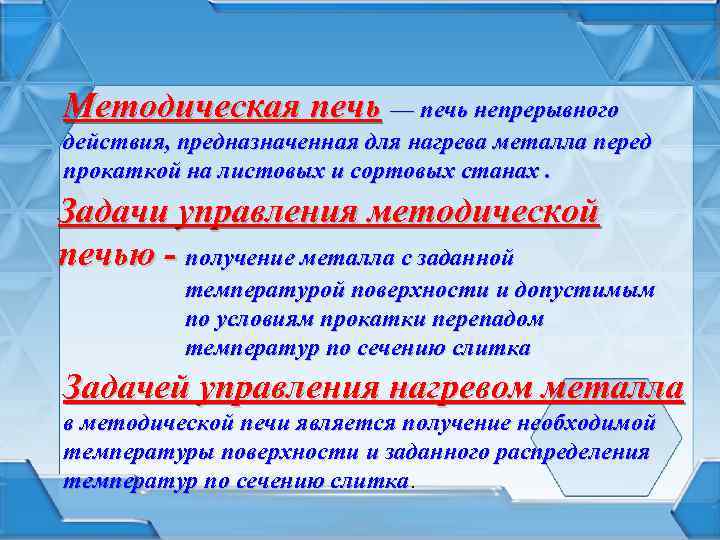 Методическая печь — печь непрерывного действия, предназначенная для нагрева металла перед прокаткой на листовых и сортовых станах .

Задачи управления методической печью - получение металла с заданной температурой поверхности и допустимым по условиям прокатки перепадом температур по сечению слитка

Задачей управления нагревом металла в методической печи является получение необходимой температуры поверхности и заданного распределения температур по сечению слитка.